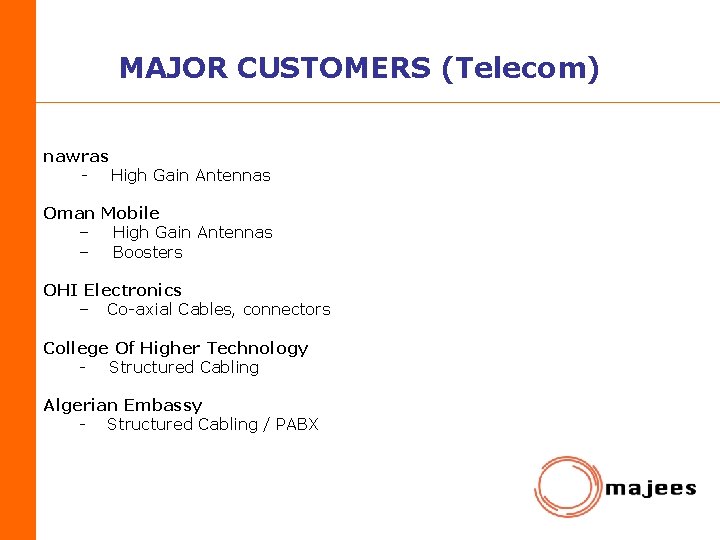 MAJOR CUSTOMERS (Telecom)

nawras
- High Gain Antennas

Oman Mobile
– High Gain Antennas
– Boosters

OHI Electronics
– Co-axial Cables, connectors

College Of Higher Technology
- Structured Cabling

Algerian Embassy
- Structured Cabling / PABX

majees